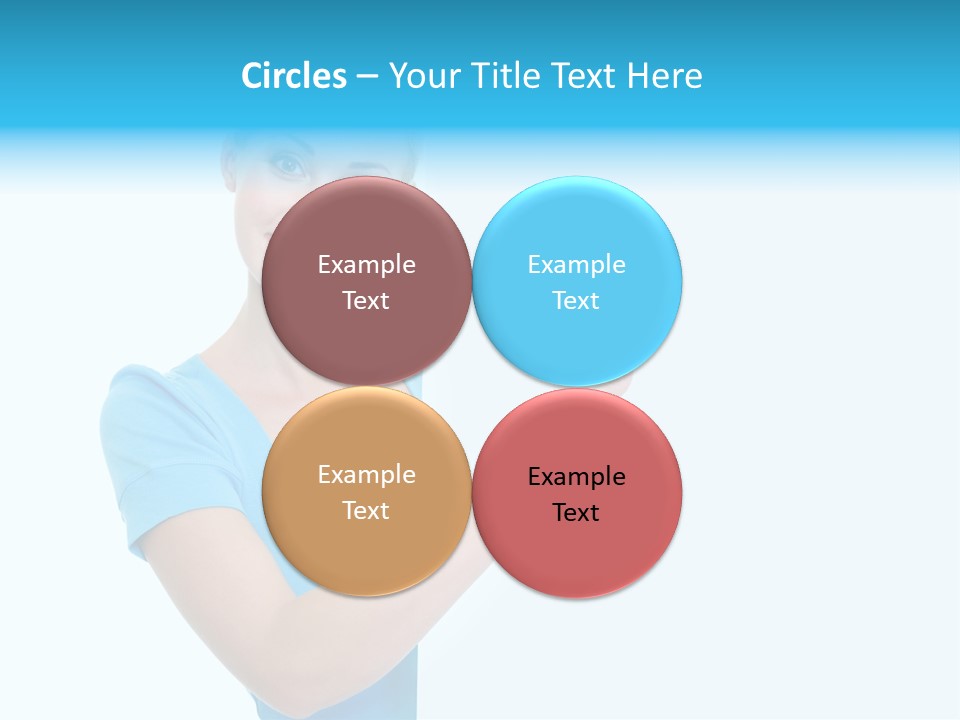 Circles – Your Title Text Here

Example Text

Example Text

Example Text

Example Text